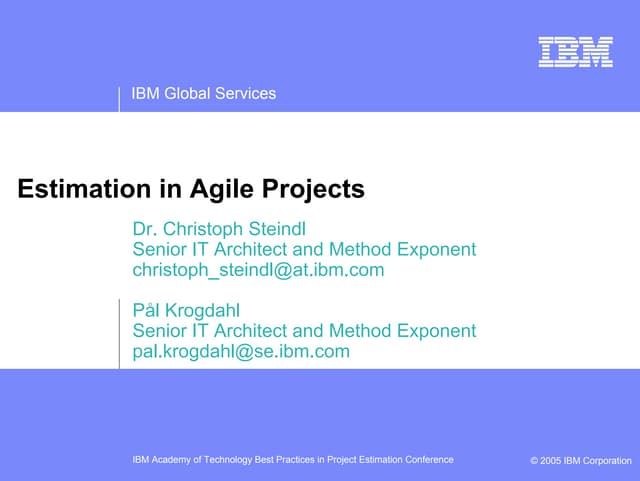 IBM

IBM Global Services

Estimation in Agile Projects

Dr. Christoph Steindl
Senior IT Architect and Method Exponent
christoph_steindl@at.ibm.com

Pål Krogdahl
Senior IT Architect and Method Exponent
pal.krogdahl@se.ibm.com

IBM Academy of Technology Best Practices in Project Estimation Conference

© 2005 IBM Corporation